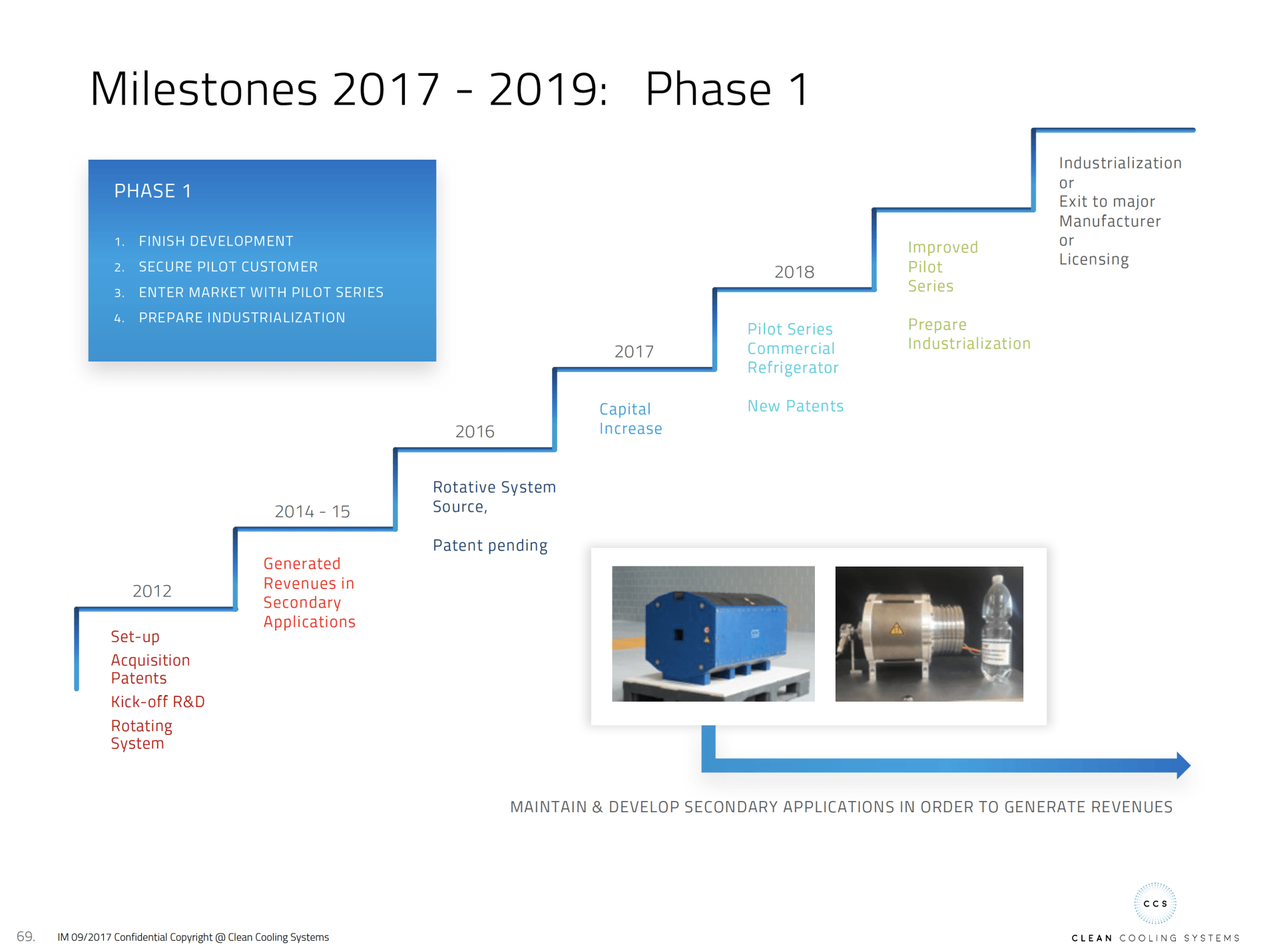 Milestones 2017 - 2019: Phase 1

PHASE 1

1. FINISH DEVELOPMENT
2. SECURE PILOT CUSTOMER
3. ENTER MARKET WITH PILOT SERIES
4. PREPARE INDUSTRIALIZATION

2012

Set-up
Acquisition Patents
Kick-off R&D
Rotating System

2014 - 15

Generated Revenues in Secondary Applications

2016

Rotative System Source,

Patent pending

2017

Capital Increase

2018

Pilot Series Commercial Refrigerator

New Patents

Improved Pilot Series

Prepare Industrialization

Industrialization
or
Exit to major Manufacturer
or
Licensing

MAINTAIN & DEVELOP SECONDARY APPLICATIONS IN ORDER TO GENERATE REVENUES

69. IM 09/2017 Confidential Copyright @ Clean Cooling Systems

CCS
CLEAN COOLING SYSTEMS